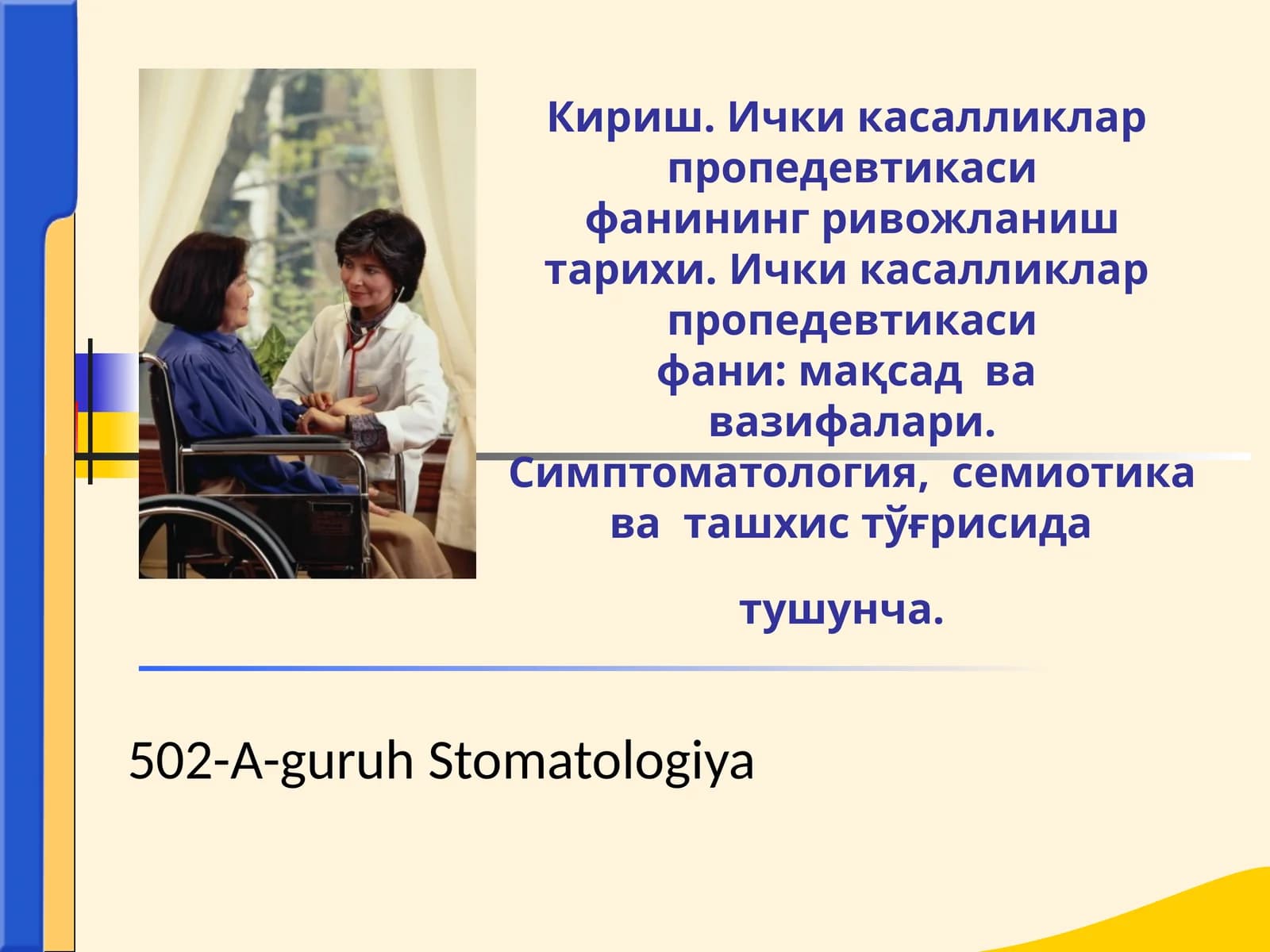 Кириш. Ички касалликлар пропедевтикаси фанининг ривожланиш тарихи. Ички касалликлар пропедевтикаси фани: мақсад ва вазифалари. Симптоматология, семиотика ва ташхис тўғрисида

тушунча.

502-A-guruh Stomatologiya